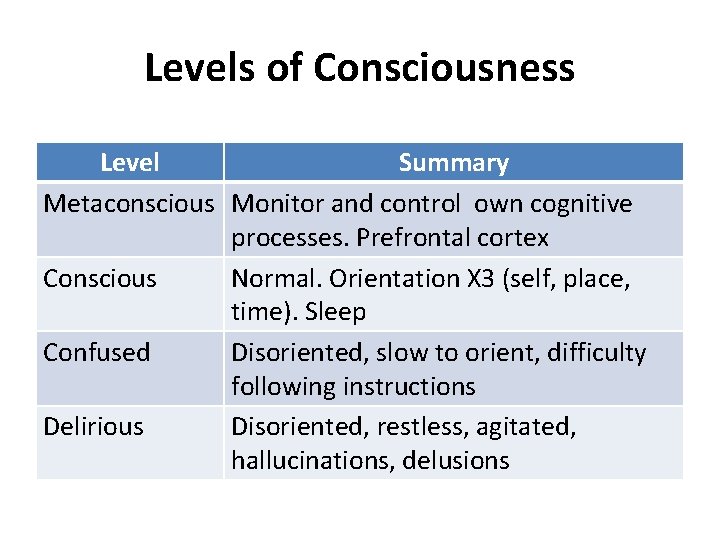 Levels of Consciousness

| Level | Summary |
|---|---|
| Metaconscious | Monitor and control own cognitive processes. Prefrontal cortex |
| Conscious | Normal. Orientation X3 (self, place, time). Sleep |
| Confused | Disoriented, slow to orient, difficulty following instructions |
| Delirious | Disoriented, restless, agitated, hallucinations, delusions |